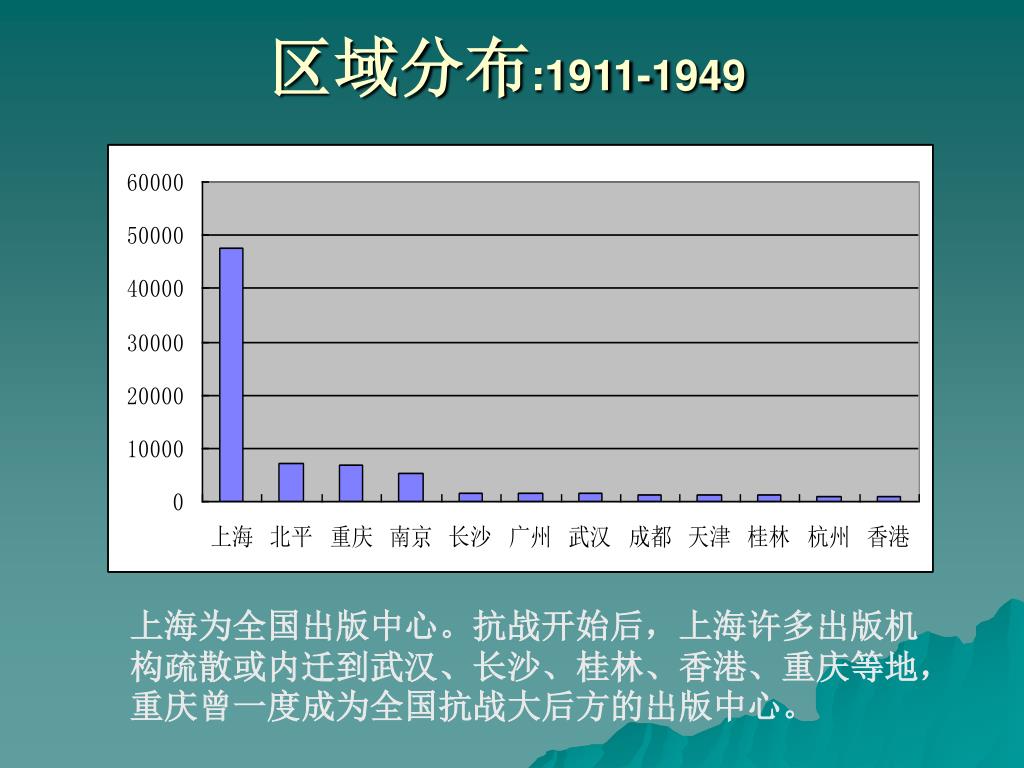 区域分布:1911-1949

60000
50000
40000
30000
20000
10000
0

上海 北平 重庆 南京 长沙 广州 武汉 成都 天津 桂林 杭州 香港

上海为全国出版中心。抗战开始后，上海许多出版机构疏散或内迁到武汉、长沙、桂林、香港、重庆等地，重庆曾一度成为全国抗战大后方的出版中心。